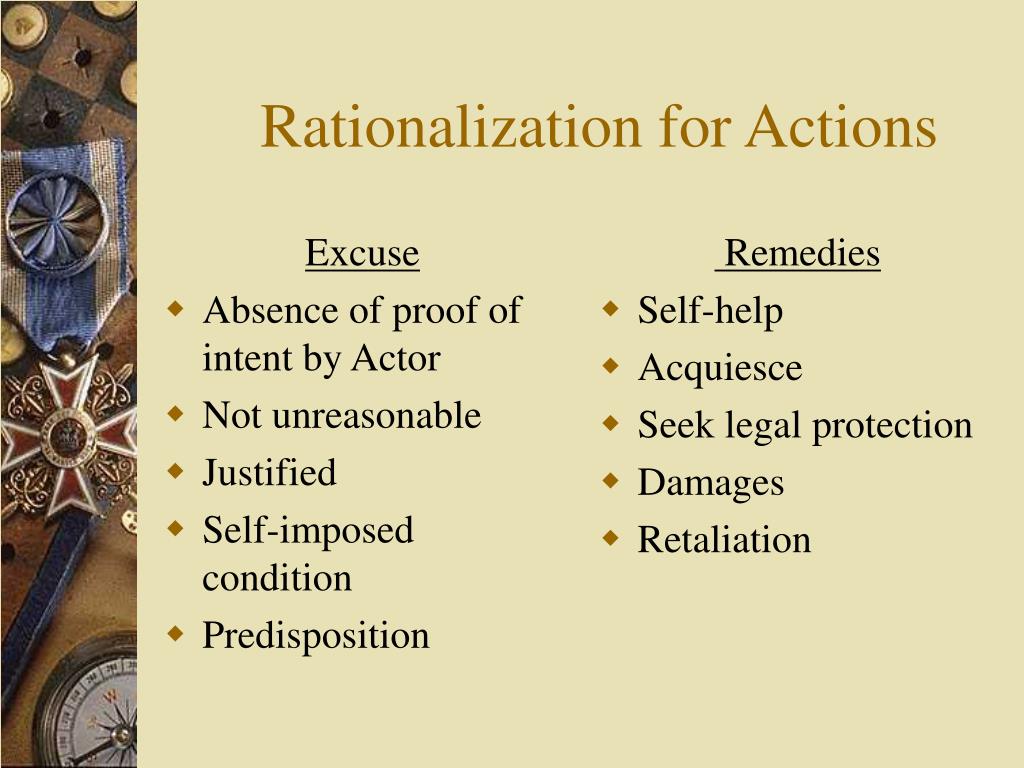 Rationalization for Actions

Excuse
- Absence of proof of intent by Actor
- Not unreasonable
- Justified
- Self-imposed condition
- Predisposition

Remedies
- Self-help
- Acquiesce
- Seek legal protection
- Damages
- Retaliation